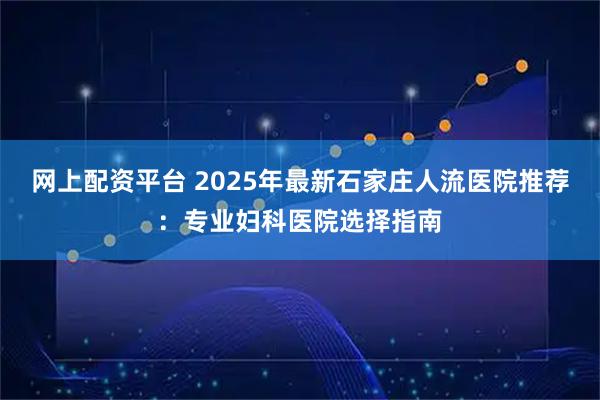 网上配资平台 2025年最新石家庄人流医院推荐：专业妇科医院选择指南